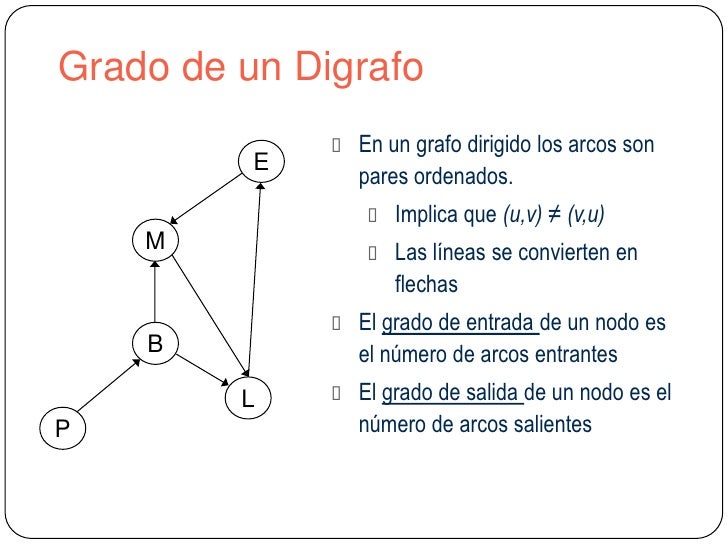 Grado de un Digrafo

E

M

B

L

P

En un grafo dirigido los arcos son pares ordenados.

Implica que $(u,v) \neq (v,u)$

Las líneas se convierten en flechas

El grado de entrada de un nodo es el número de arcos entrantes

El grado de salida de un nodo es el número de arcos salientes